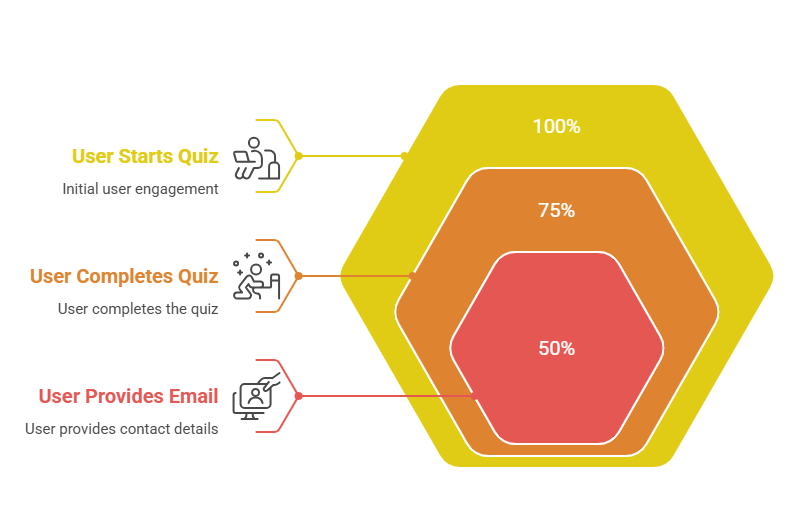 User Starts Quiz
Initial user engagement

User Completes Quiz
User completes the quiz

User Provides Email
User provides contact details

100%

75%

50%